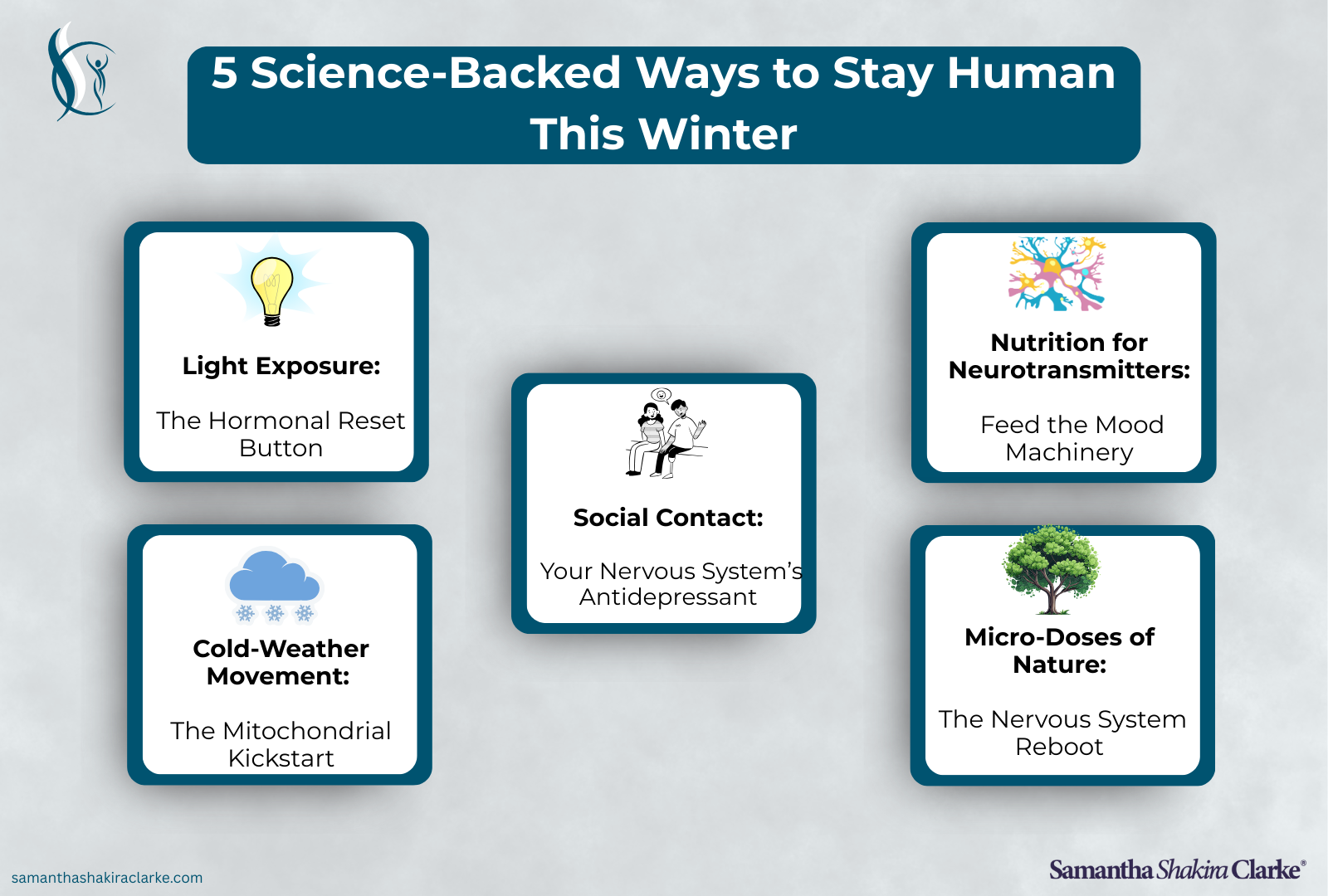 5 Science-Backed Ways to Stay Human This Winter

Light Exposure:

The Hormonal Reset Button

Cold-Weather Movement:

The Mitochondrial Kickstart

Social Contact:

Your Nervous System's Antidepressant

Nutrition for Neurotransmitters:

Feed the Mood Machinery

Micro-Doses of Nature:

The Nervous System Reboot

samanthashakiraclarke.com

Samantha Shakira Clarke®